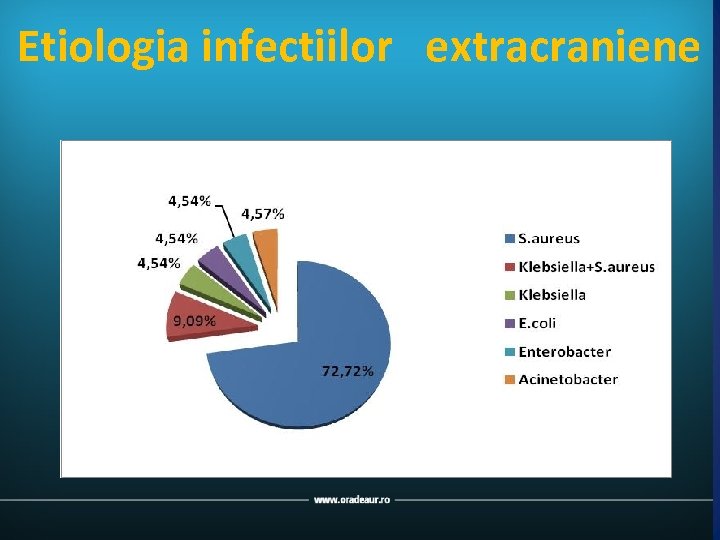 Etiologia infectiilor extracraniene

4,54%
4,57%
4,54%
4,54%
9,09%
72,72%

S.aureus
Klebsiella+S.aureus
Klebsiella
E.coli
Enterobacter
Acinetobacter

www.oradeaur.ro